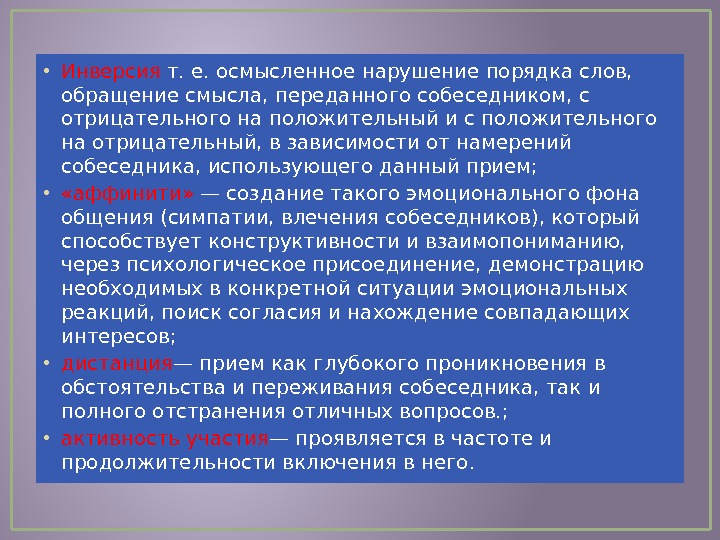 • Инверсия т. е. осмысленное нарушение порядка слов, обращение смысла, переданного собеседником, с отрицательного на положительный и с положительного на отрицательный, в зависимости от намерений собеседника, использующего данный прием;

• «аффинити» — создание такого эмоционального фона общения (симпатии, влечения собеседников), который способствует конструктивности и взаимопониманию, через психологическое присоединение, демонстрацию необходимых в конкретной ситуации эмоциональных реакций, поиск согласия и нахождение совпадающих интересов;

• дистанция— прием как глубокого проникновения в обстоятельства и переживания собеседника, так и полного отстранения отличных вопросов.;

• активность участия— проявляется в частоте и продолжительности включения в него.